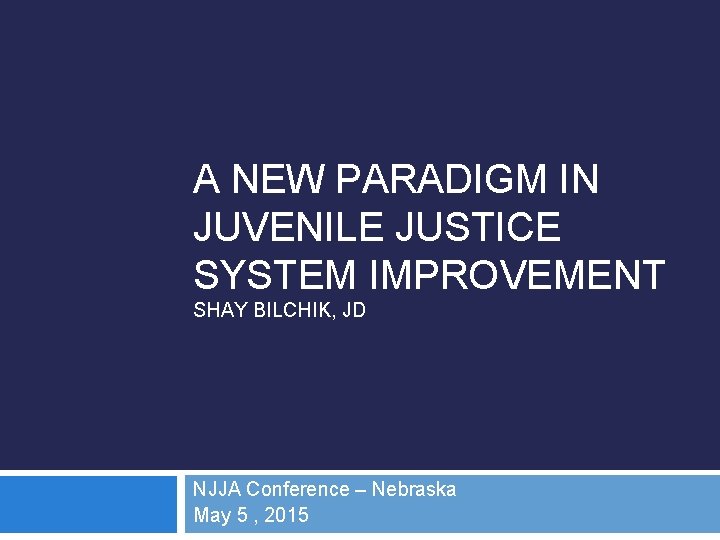 A NEW PARADIGM IN JUVENILE JUSTICE SYSTEM IMPROVEMENT

SHAY BILCHIK, JD

NJJA Conference – Nebraska
May 5 , 2015